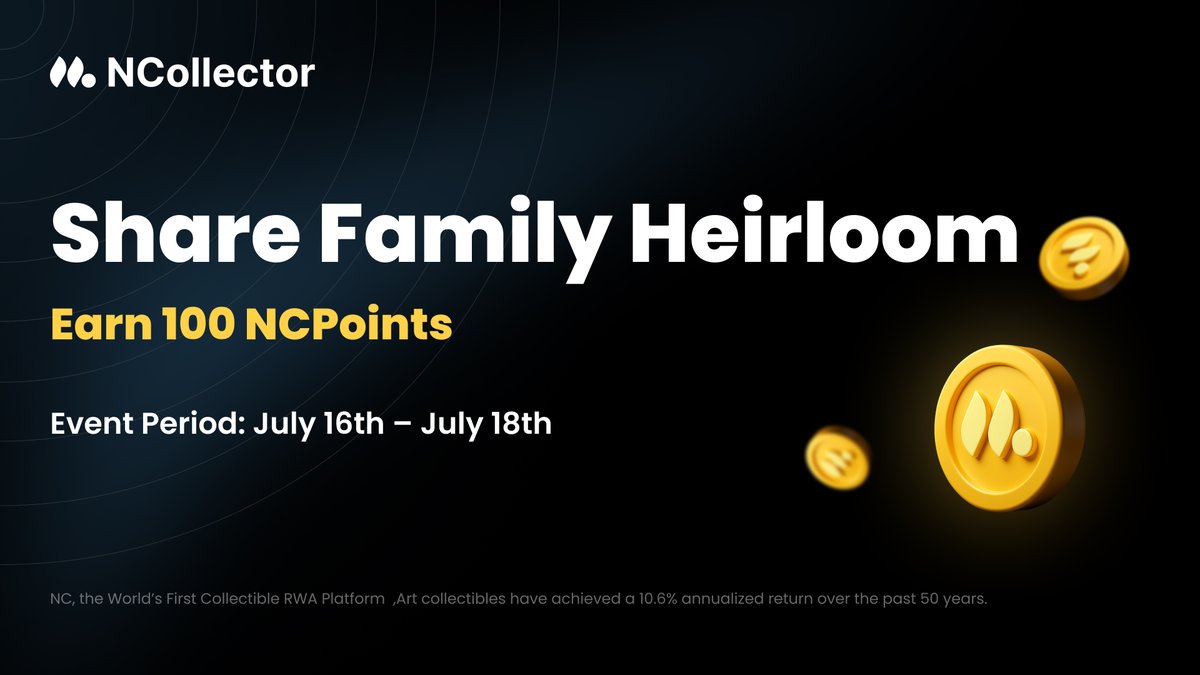 NCollector

Share Family Heirloom

Earn 100 NCPoints

Event Period: July 16th – July 18th

NC, the World's First Collectible RWA Platform ,Art collectibles have achieved a 10.6% annualized return over the past 50 years.